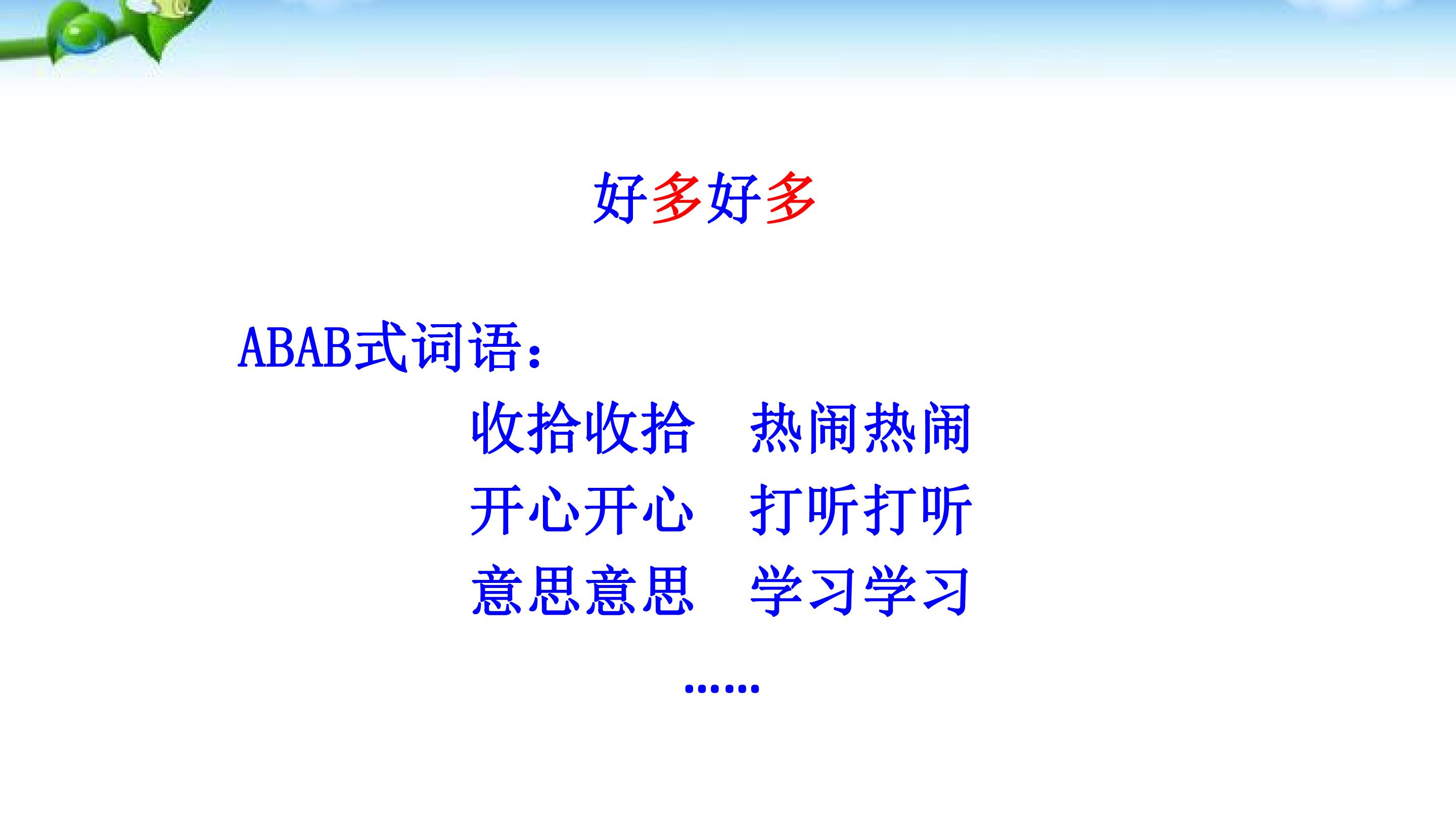 好多好多

ABAB式词语：

收拾收拾　热闹热闹

开心开心　打听打听

意思意思　学习学习

……